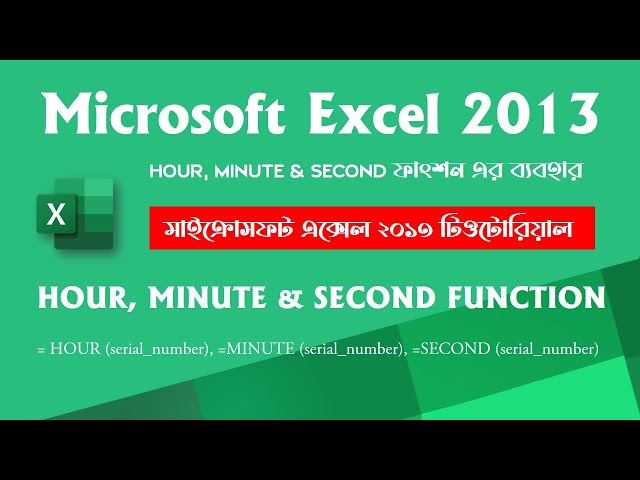 Microsoft Excel 2013

HOUR, MINUTE & SECOND ফাংশন এর ব্যবহার

X

মাইক্রোসফট এক্সেল ২০১৩ টিউটোরিয়াল

HOUR, MINUTE & SECOND FUNCTION

= HOUR (serial_number), =MINUTE (serial_number), =SECOND (serial_number)